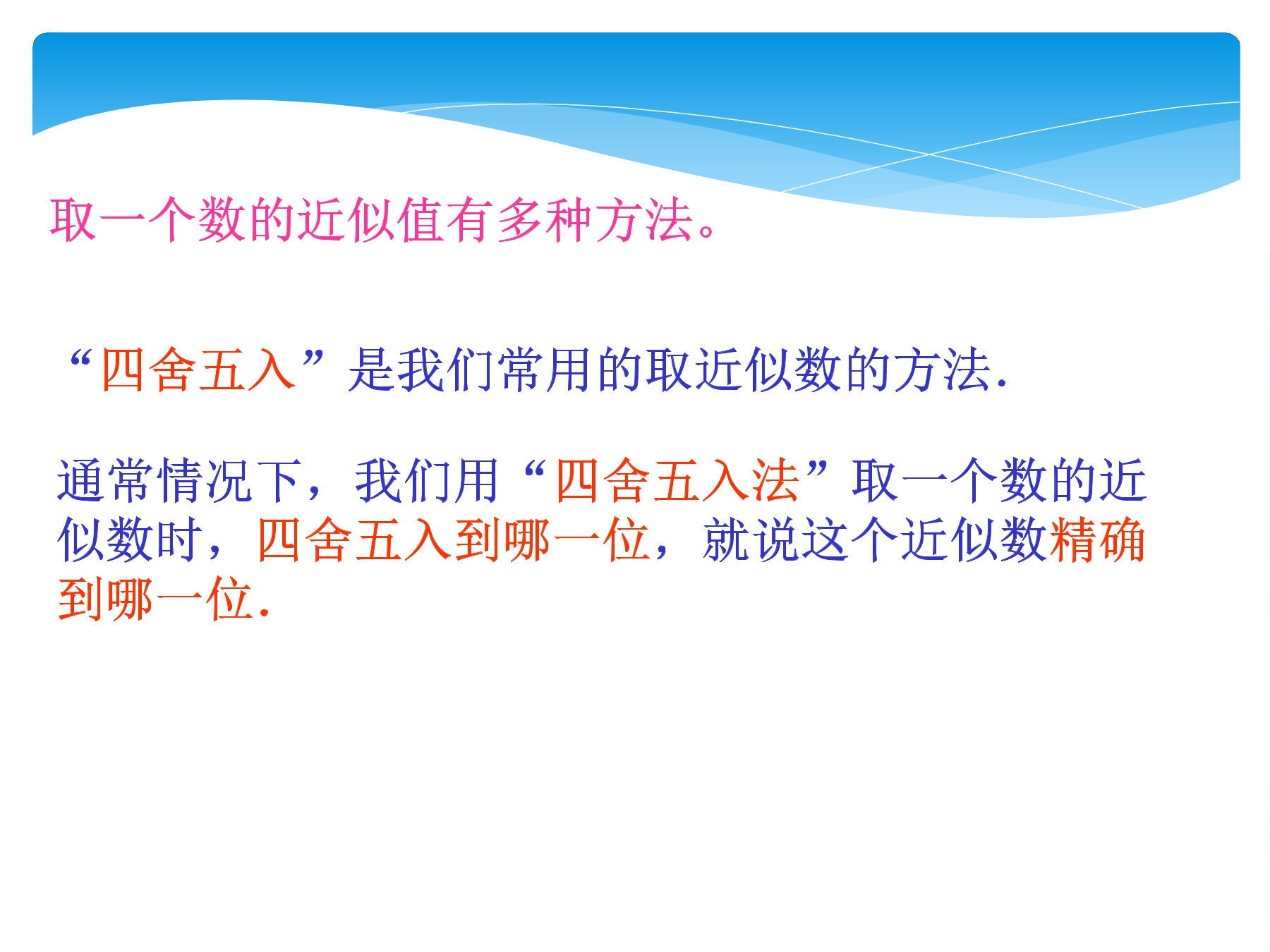 取一个数的近似值有多种方法。

“四舍五入”是我们常用的取近似数的方法.

通常情况下，我们用“四舍五入法”取一个数的近似数时，四舍五入到哪一位，就说这个近似数精确到哪一位.